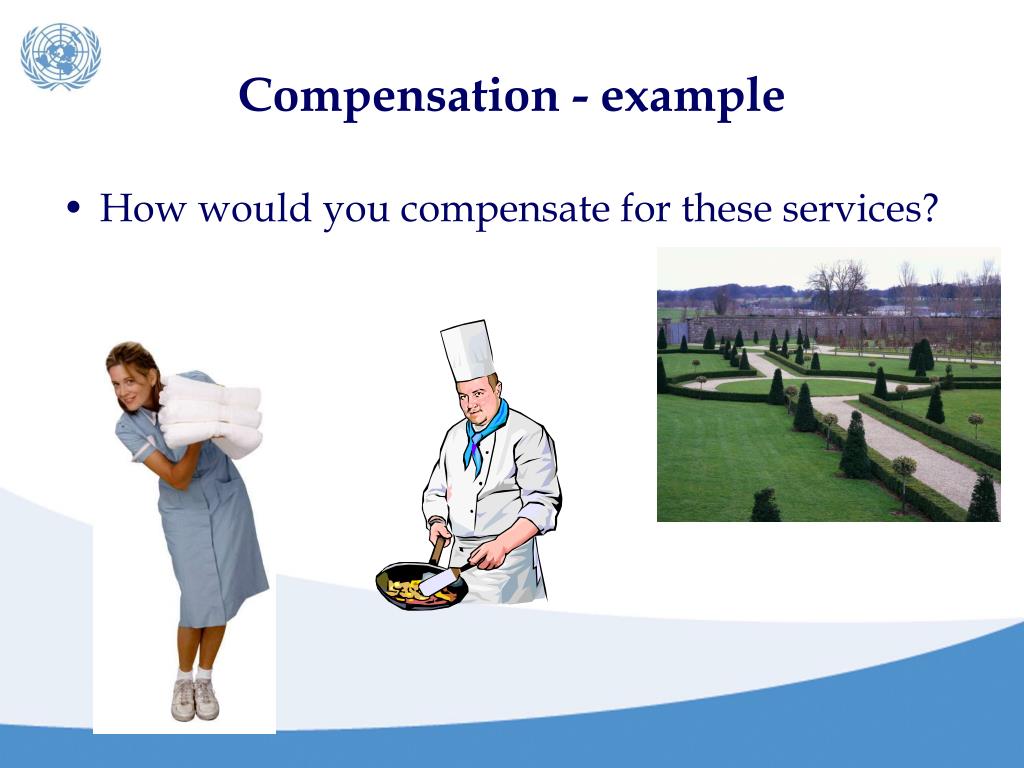 Compensation - example

• How would you compensate for these services?